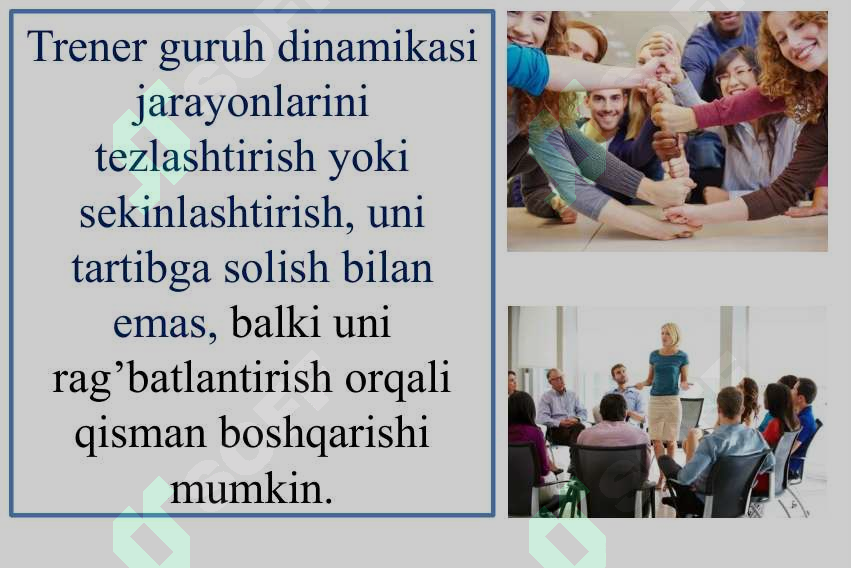 Trener guruh dinamikasi jarayonlarini tezlashtirish yoki sekinlashtirish, uni tartibga solish bilan emas, balki uni rag’batlantirish orqali qisman boshqarishi mumkin.